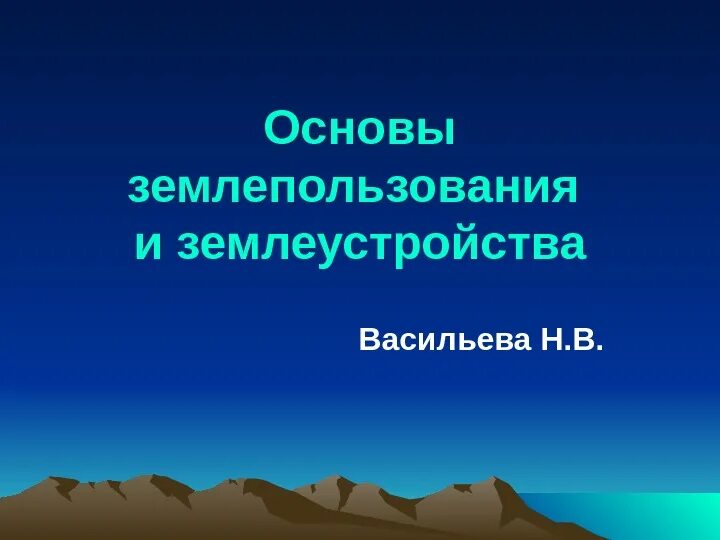 Основы землепользования и землеустройства

Васильева Н.В.